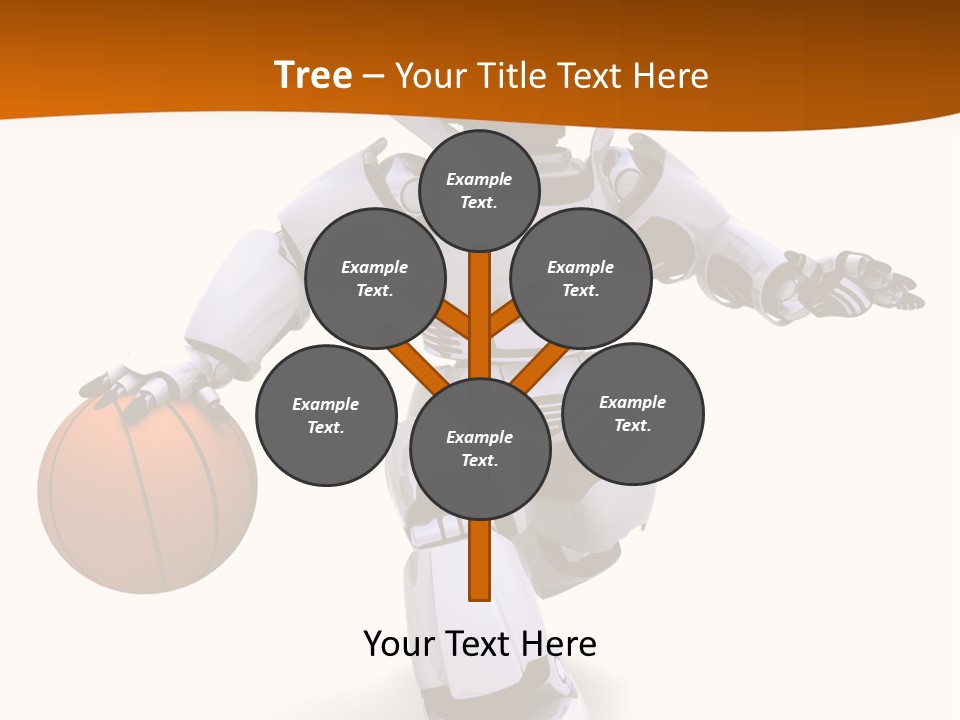 Tree – Your Title Text Here

Example Text.

Example Text.

Example Text.

Example Text.

Example Text.

Example Text.

Your Text Here